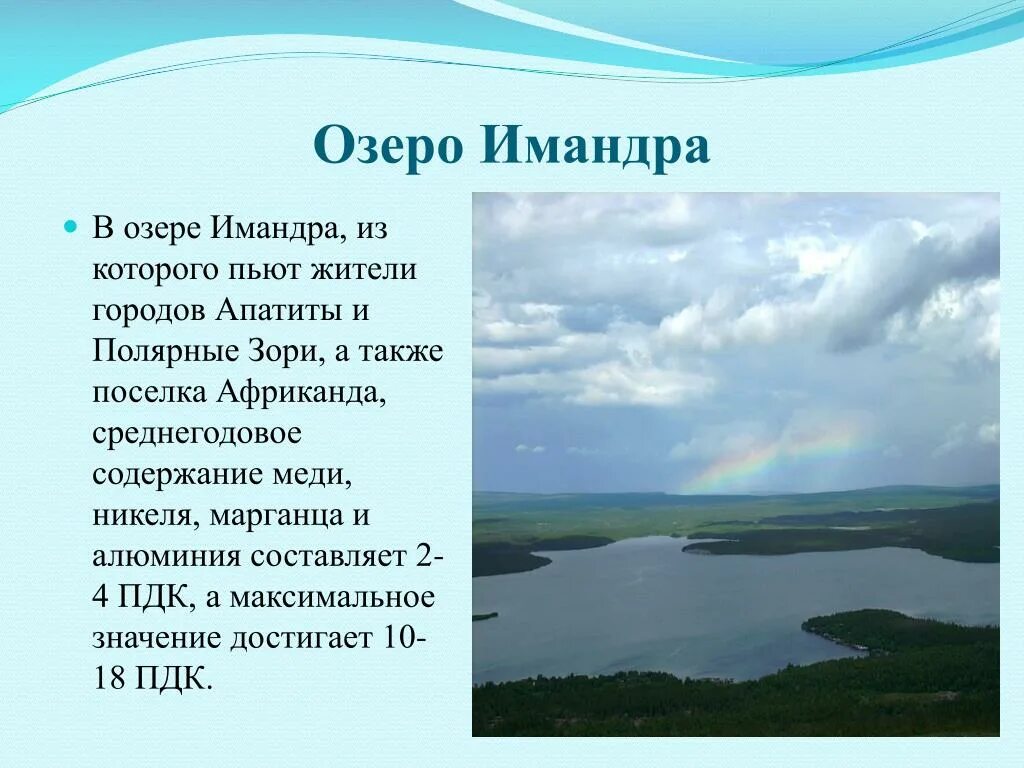 Озеро Имандра

В озере Имандра, из которого пьют жители городов Апатиты и Полярные Зори, а также поселка Африканда, среднегодовое содержание меди, никеля, марганца и алюминия составляет 2-4 ПДК, а максимальное значение достигает 10-18 ПДК.